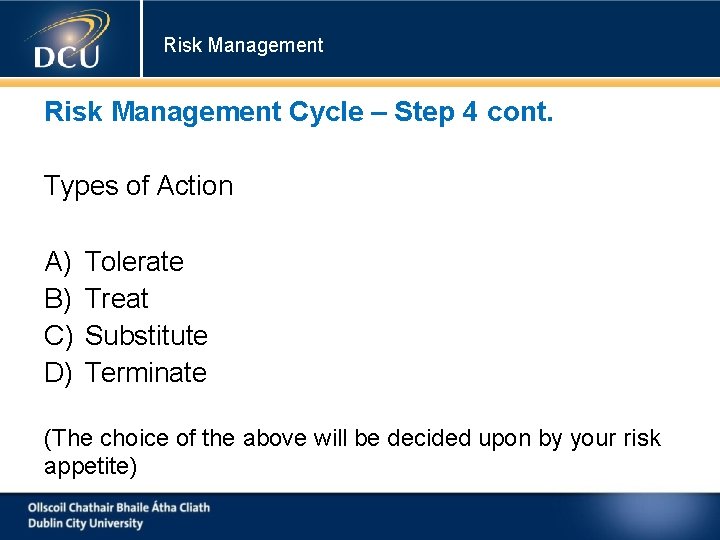 DCU

Risk Management

Risk Management Cycle – Step 4 cont.

Types of Action

A) Tolerate
B) Treat
C) Substitute
D) Terminate

(The choice of the above will be decided upon by your risk appetite)

Ollscoil Chathair Bhaile Átha Cliath
Dublin City University